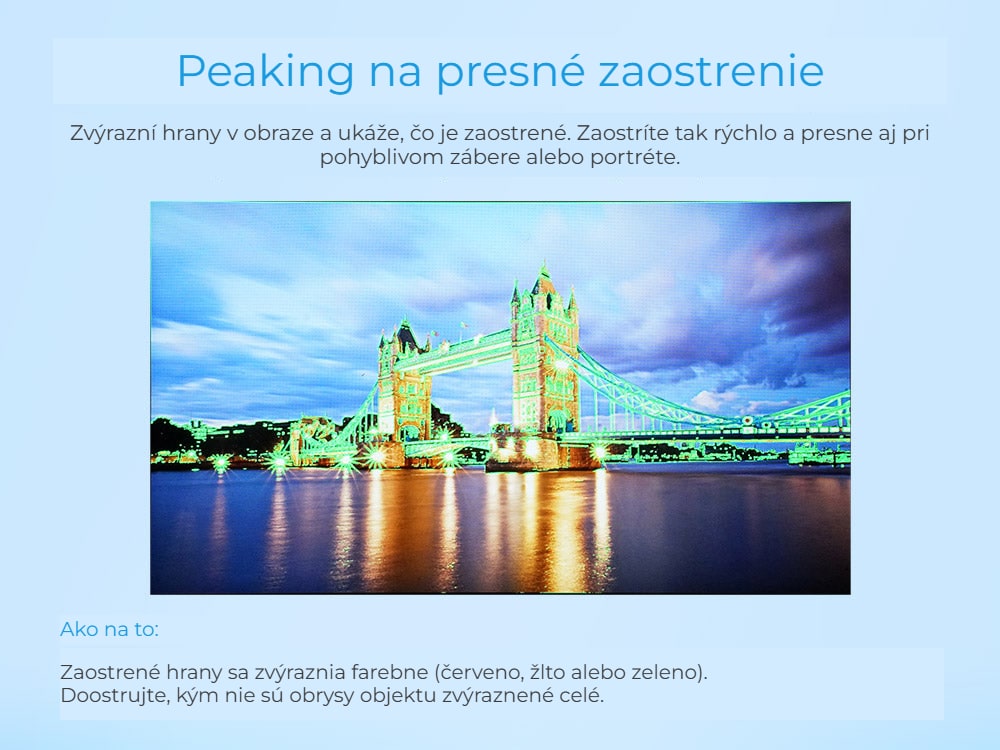 Peaking na presné zaostrenie

Zvýrazní hrany v obraze a ukáže, čo je zaostrené. Zaostríte tak rýchlo a presne aj pri pohyblivom zábere alebo portréte.

Ako na to:

Zaostrené hrany sa zvýraznia farebne (červeno, žlto alebo zeleno).
Doostrujte, kým nie sú obrysy objektu zvýraznené celé.